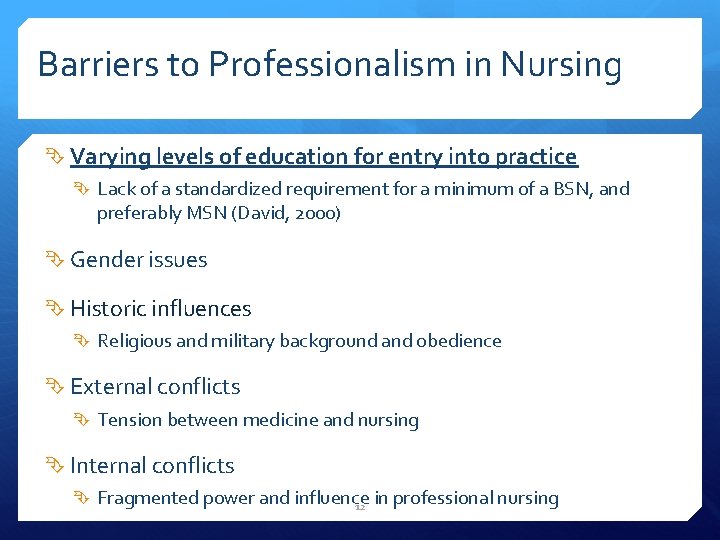 Barriers to Professionalism in Nursing

Varying levels of education for entry into practice

Lack of a standardized requirement for a minimum of a BSN, and preferably MSN (David, 2000)

Gender issues

Historic influences

Religious and military background and obedience

External conflicts

Tension between medicine and nursing

Internal conflicts

Fragmented power and influence in professional nursing

12